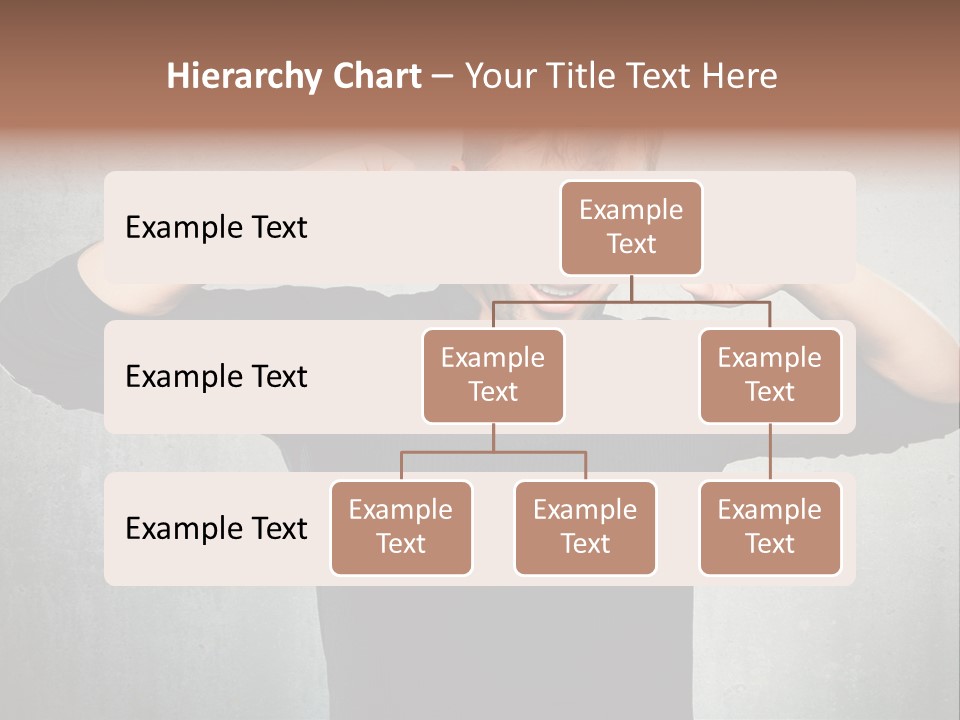 Hierarchy Chart – Your Title Text Here

Example Text

Example Text

Example Text

Example Text

Example Text

Example Text

Example Text

Example Text

Example Text